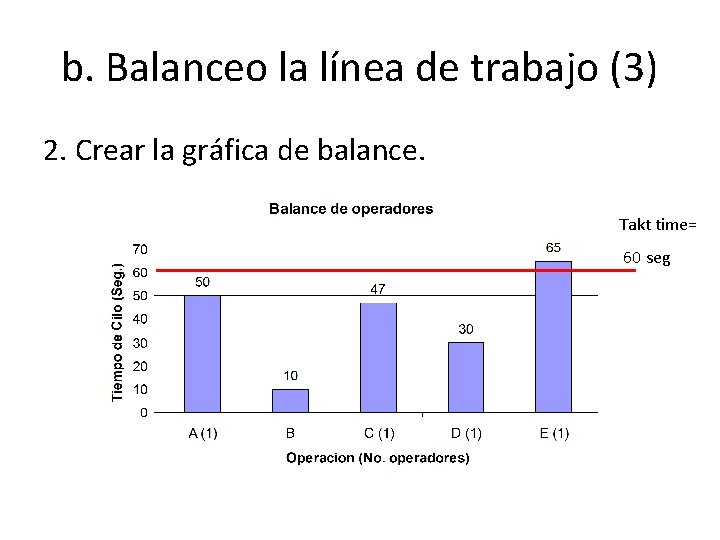 b. Balanceo la línea de trabajo (3)

2. Crear la gráfica de balance.

Balance de operadores

Takt time=
60 seg

Tiempo de Cilo (Seg.)

70
60
50
40
30
20
10
0

50
10
47
30
65

A (1)
B
C (1)
D (1)
E (1)

Operacion (No. operadores)